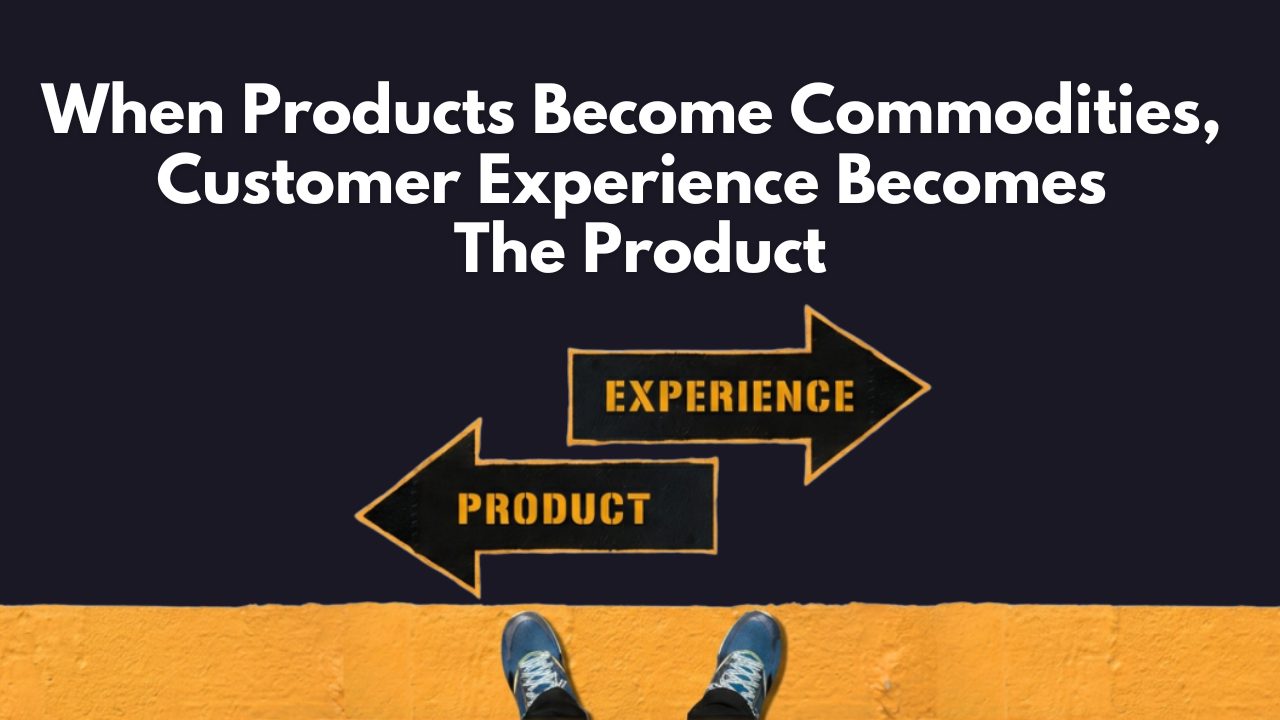 When Products Become Commodities, Customer Experience Becomes The Product

EXPERIENCE

PRODUCT